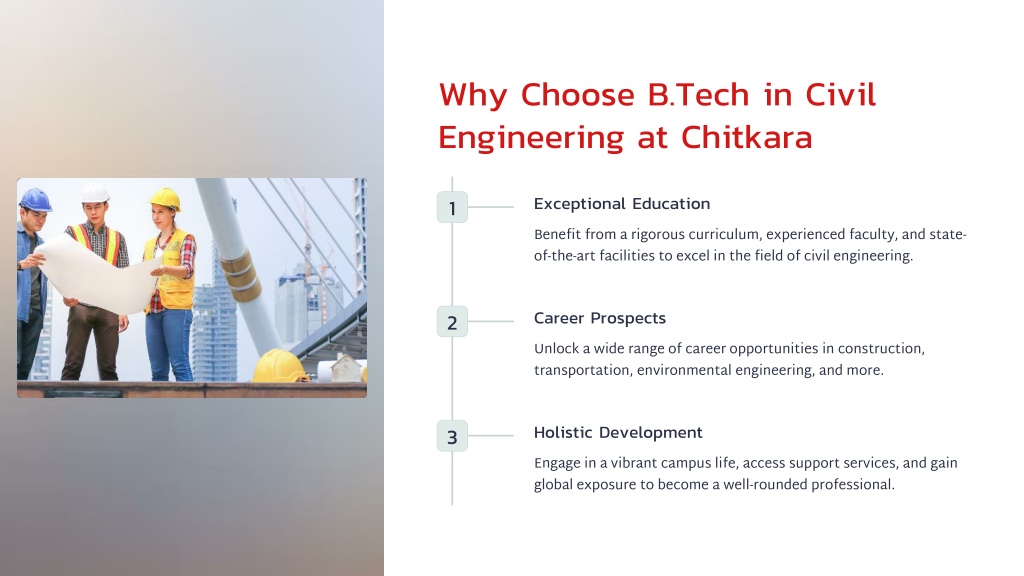 Why Choose B.Tech in Civil Engineering at Chitkara

1

Exceptional Education

Benefit from a rigorous curriculum, experienced faculty, and state-of-the-art facilities to excel in the field of civil engineering.

2

Career Prospects

Unlock a wide range of career opportunities in construction, transportation, environmental engineering, and more.

3

Holistic Development

Engage in a vibrant campus life, access support services, and gain global exposure to become a well-rounded professional.